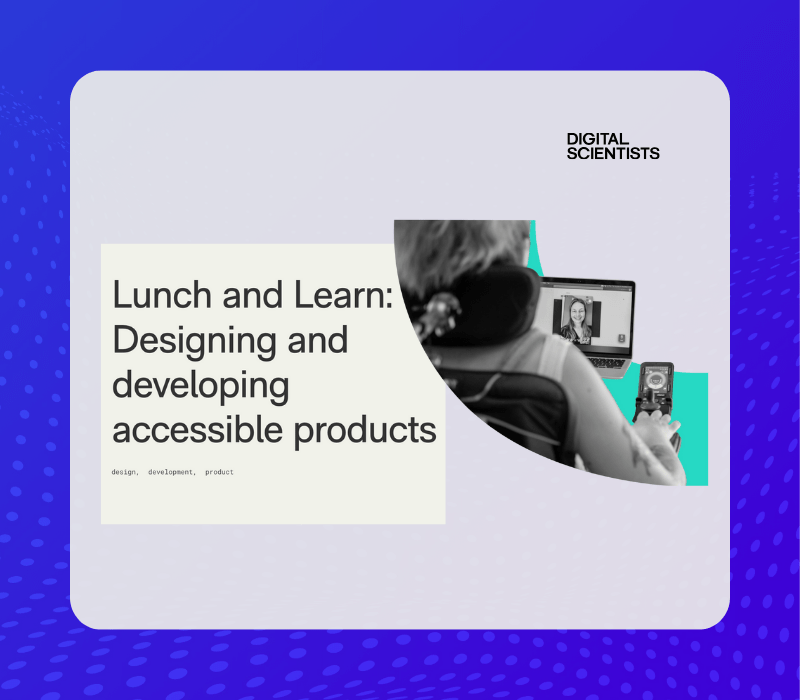 DIGITAL SCIENTISTS

Lunch and Learn: Designing and developing accessible products

design, development, product